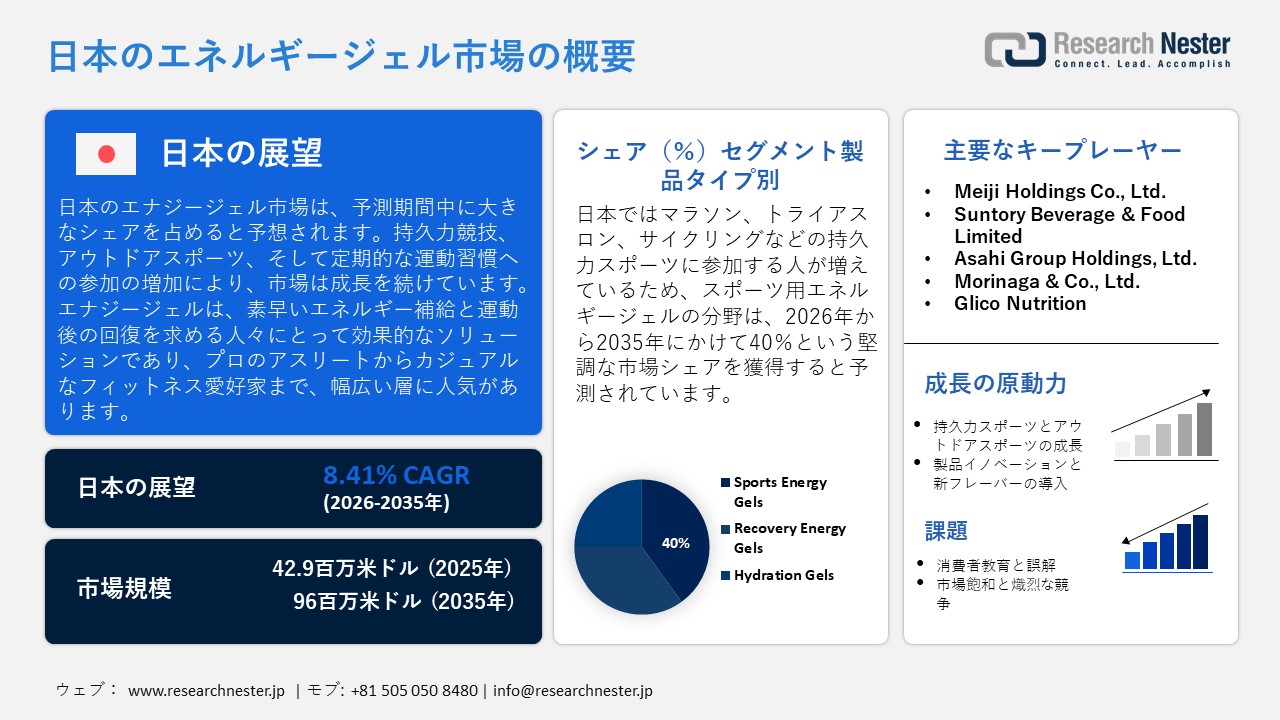 日本のエネルギージェル市場の概要

Research Nester
Connect. Lead. Accomplish

日本の展望

日本のエナジージェル市場は、予測期間中に大きなシェアを占めると予想されます。持久力競技、アウトドアスポーツ、そして定期的な運動習慣への参加の増加により、市場は成長を続けています。エナジージェルは、素早いエネルギー補給と運動後の回復を求める人々にとって効果的なソリューションであり、プロのアスリートからカジュアルなフィットネス愛好家まで、幅広い層に人気があります。

日本の展望
8.41% CAGR
(2026-2035年)

市場規模
42.9百万米ドル（2025年）
96百万米ドル（2035年）

シェア（%）セグメント製品タイプ別

日本ではマラソン、トライアスロン、サイクリングなどの持久力スポーツに参加する人が増えているため、スポーツ用エネルギージェルの分野は、2026年から2035年にかけて40%という堅調な市場シェアを獲得すると予測されています。

40%

Sports Energy Gels
Recovery Energy Gels
Hydration Gels

主要なキープレーヤー

• Meiji Holdings Co., Ltd.
• Suntory Beverage & Food Limited
• Asahi Group Holdings, Ltd.
• Morinaga & Co., Ltd.
• Glico Nutrition

成長の原動力

• 持久力スポーツとアウトドアスポーツの成長
• 製品イノベーションと新フレーバーの導入

課題

• 消費者教育と誤解
• 市場飽和と熾烈な競争

ウェブ： www.researchnester.jp | モブ: +81 505 050 8480 | info@researchnester.jp